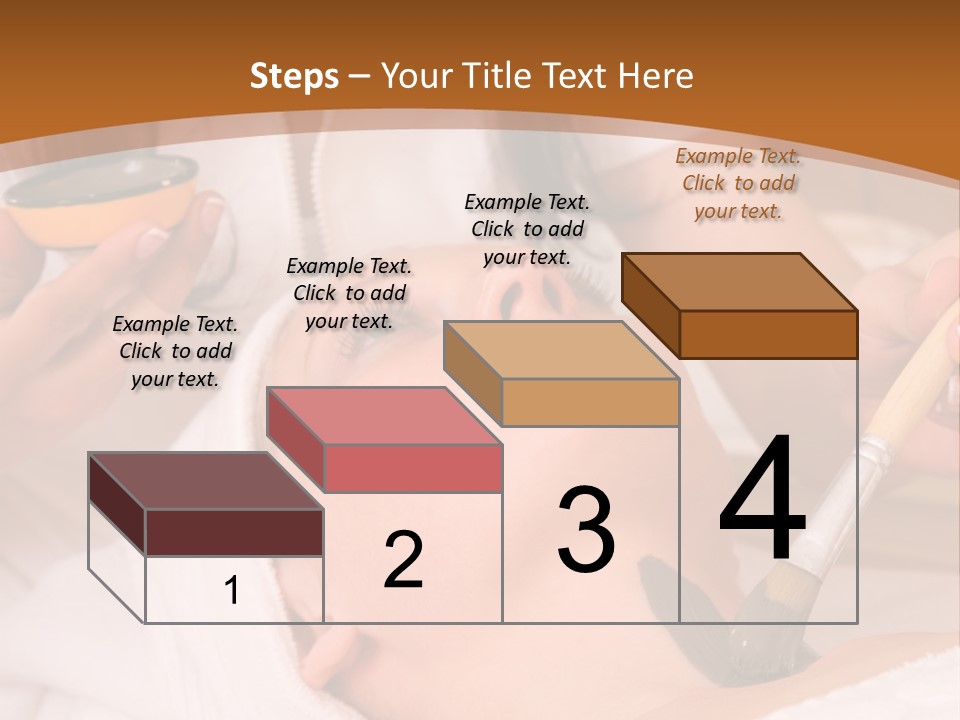 Steps – Your Title Text Here

Example Text. Click to add your text.

Example Text. Click to add your text.

Example Text. Click to add your text.

Example Text. Click to add your text.

1

2

3

4